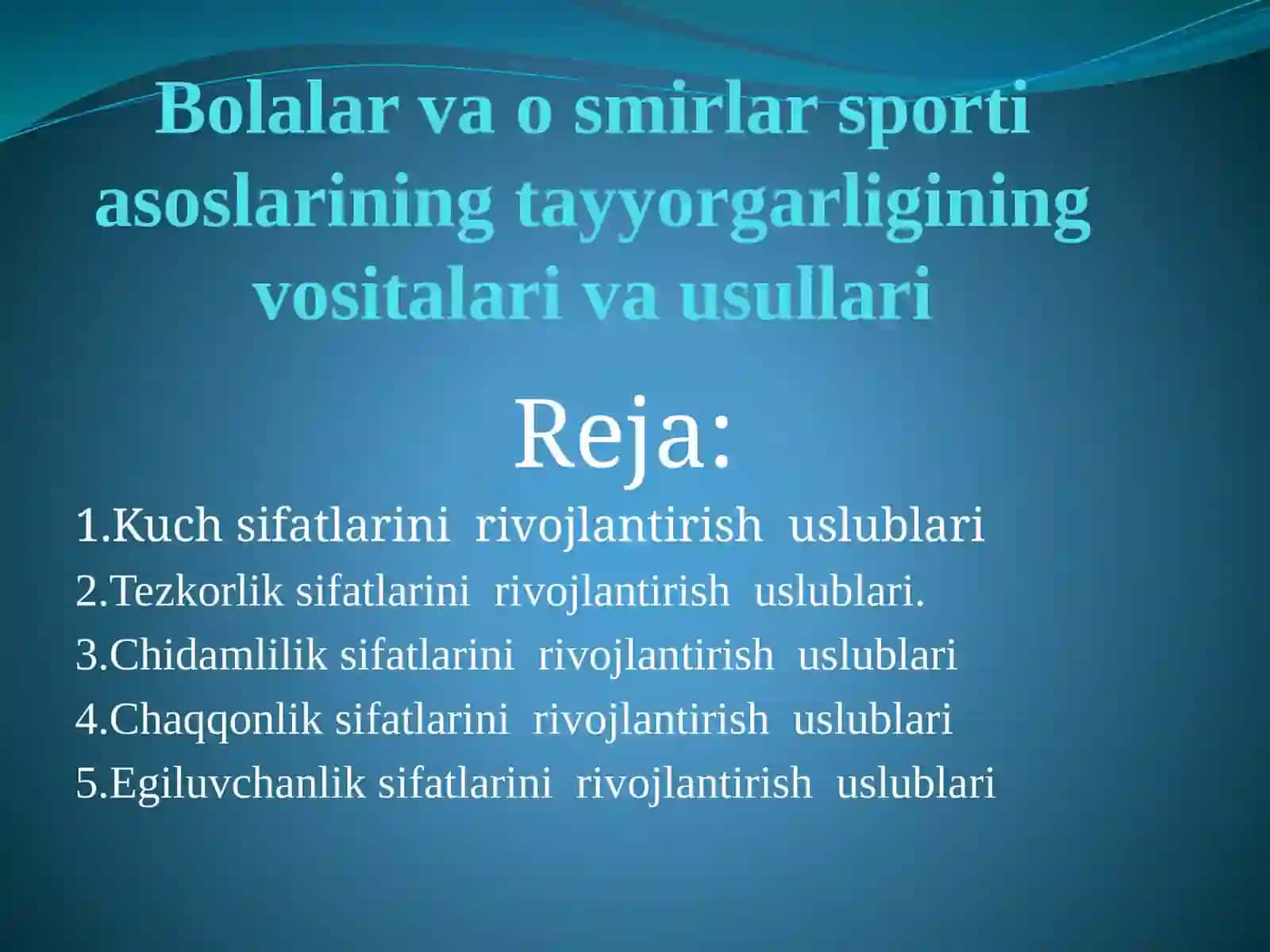 Bolalar va o smirlar sporti asoslarining tayyorgarligining vositalari va usullari

Reja:

1.Kuch sifatlarini rivojlantirish uslublari
2.Tezkorlik sifatlarini rivojlantirish uslublari.
3.Chidamlilik sifatlarini rivojlantirish uslublari
4.Chaqqonlik sifatlarini rivojlantirish uslublari
5.Egiluvchanlik sifatlarini rivojlantirish uslublari